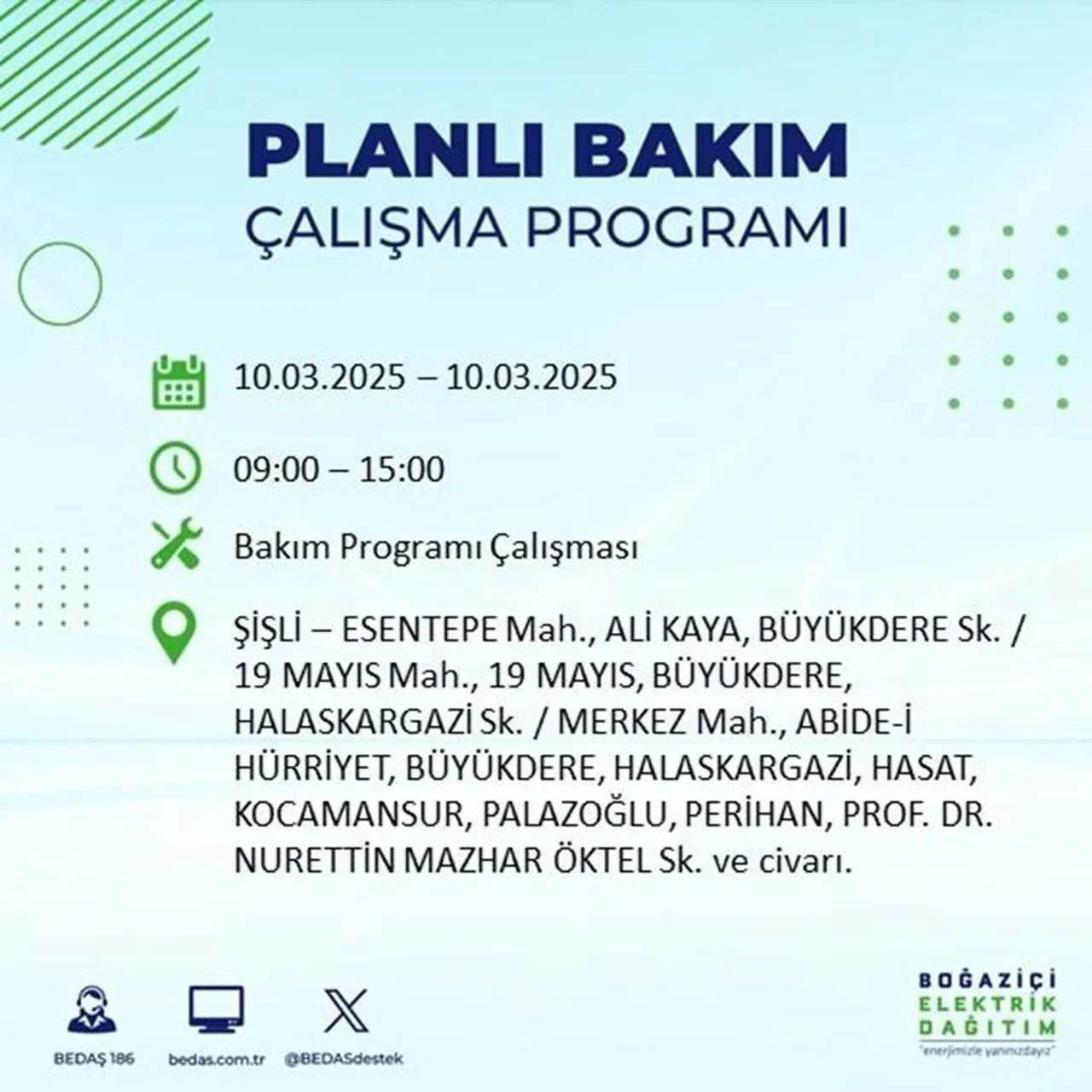 PLANLI BAKIM
ÇALIŞMA PROGRAMI

10.03.2025 – 10.03.2025

09:00 – 15:00

Bakım Programı Çalışması

ŞİŞLİ – ESENTEPE Mah., ALİ KAYA, BÜYÜKDERE Sk. / 19 MAYIS Mah., 19 MAYIS, BÜYÜKDERE, HALASKARGAZİ Sk. / MERKEZ Mah., ABİDE-İ HÜRRİYET, BÜYÜKDERE, HALASKARGAZİ, HASAT, KOCAMANSUR, PALAZOĞLU, PERİHAN, PROF. DR. NURETTİN MAZHAR ÖKTEL Sk. ve civarı.

BEDAŞ 186
bedas.com.tr
@BEDASdestek

BOĞAZİÇİ
ELEKTRİK
DAĞITIM
"enerjimizle yanınızdayız"